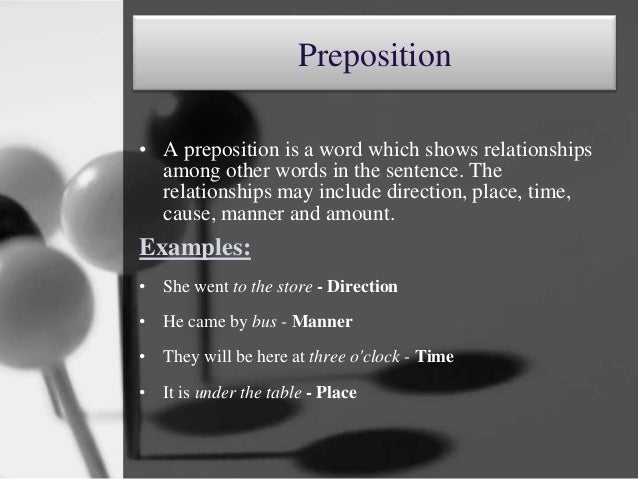 Preposition

• A preposition is a word which shows relationships among other words in the sentence. The relationships may include direction, place, time, cause, manner and amount.

Examples:

• She went to the store - Direction

• He came by bus - Manner

• They will be here at three o'clock - Time

• It is under the table - Place